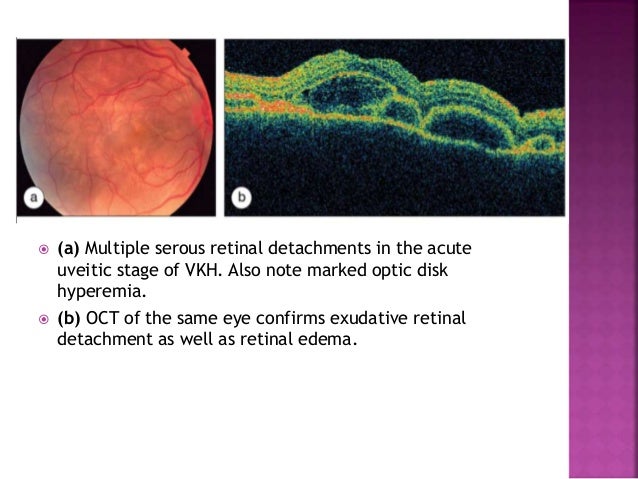 a

b

(a) Multiple serous retinal detachments in the acute uveitic stage of VKH. Also note marked optic disk hyperemia.

(b) OCT of the same eye confirms exudative retinal detachment as well as retinal edema.